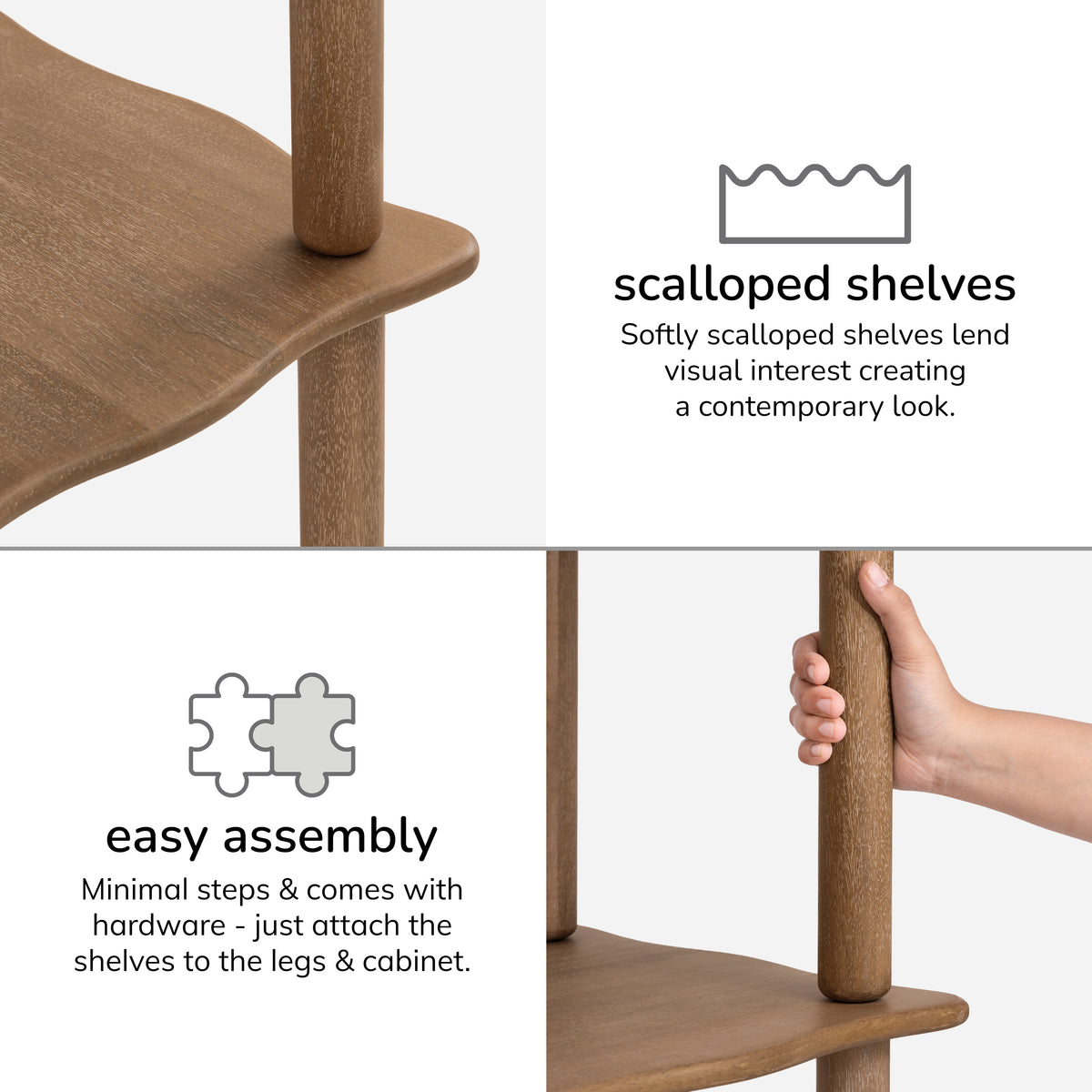 scalloped shelves

Softly scalloped shelves lend visual interest creating a contemporary look.

easy assembly

Minimal steps & comes with hardware - just attach the shelves to the legs & cabinet.